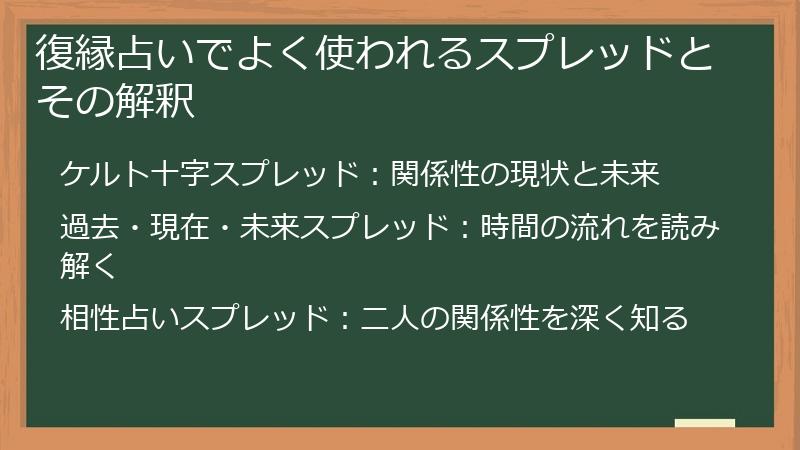 復縁占いでよく使われるスプレッドとその解釈

ケルト十字スプレッド：関係性の現状と未来

過去・現在・未来スプレッド：時間の流れを読み解く

相性占いスプレッド：二人の関係性を深く知る